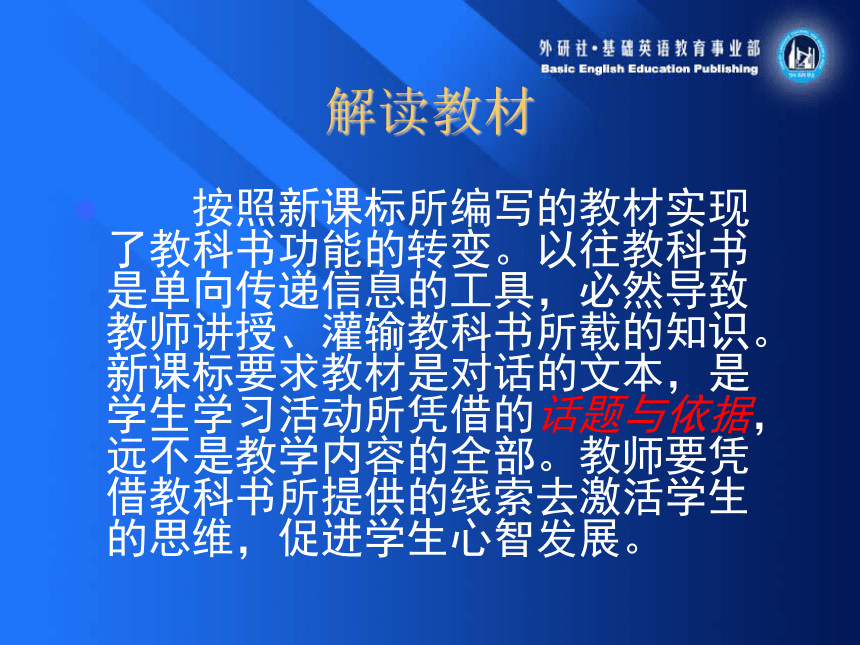 外研社·基础英语教育事业部
Basic English Education Publishing

解读教材

按照新课标所编写的教材实现了教科书功能的转变。以往教科书是单向传递信息的工具，必然导致教师讲授、灌输教科书所载的知识。新课标要求教材是对话的文本，是学生学习活动所凭借的话题与依据，远不是教学内容的全部。教师要凭借教科书所提供的线索去激活学生的思维，促进学生心智发展。